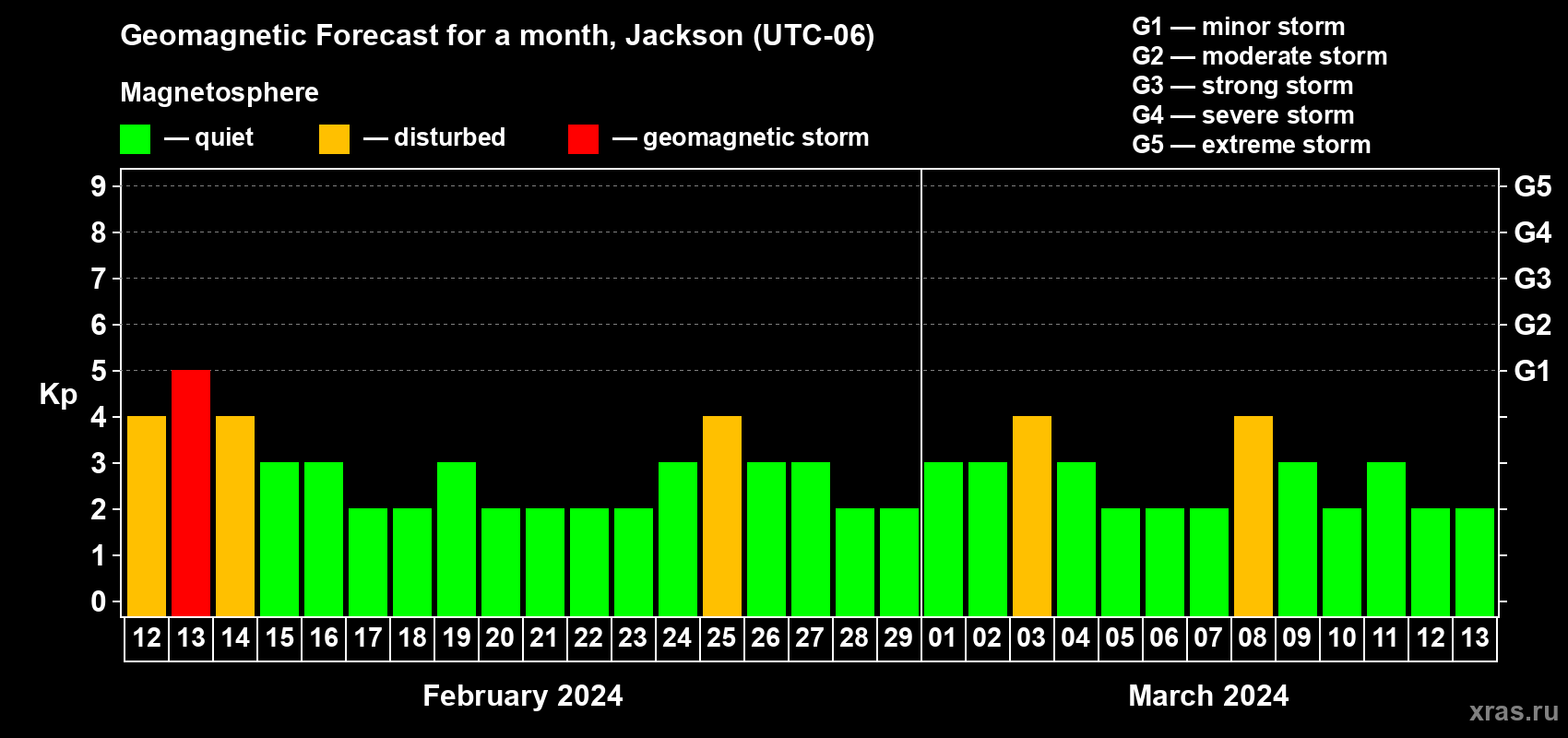 Geomagnetic Forecast for a month, Jackson (UTC-06)

Magnetosphere

— quiet — disturbed — geomagnetic storm

G1 — minor storm
G2 — moderate storm
G3 — strong storm
G4 — severe storm
G5 — extreme storm

Kp

9 8 7 6 5 4 3 2 1 0

G5 G4 G3 G2 G1

12 13 14 15 16 17 18 19 20 21 22 23 24 25 26 27 28 29 01 02 03 04 05 06 07 08 09 10 11 12 13

February 2024

March 2024

xras.ru